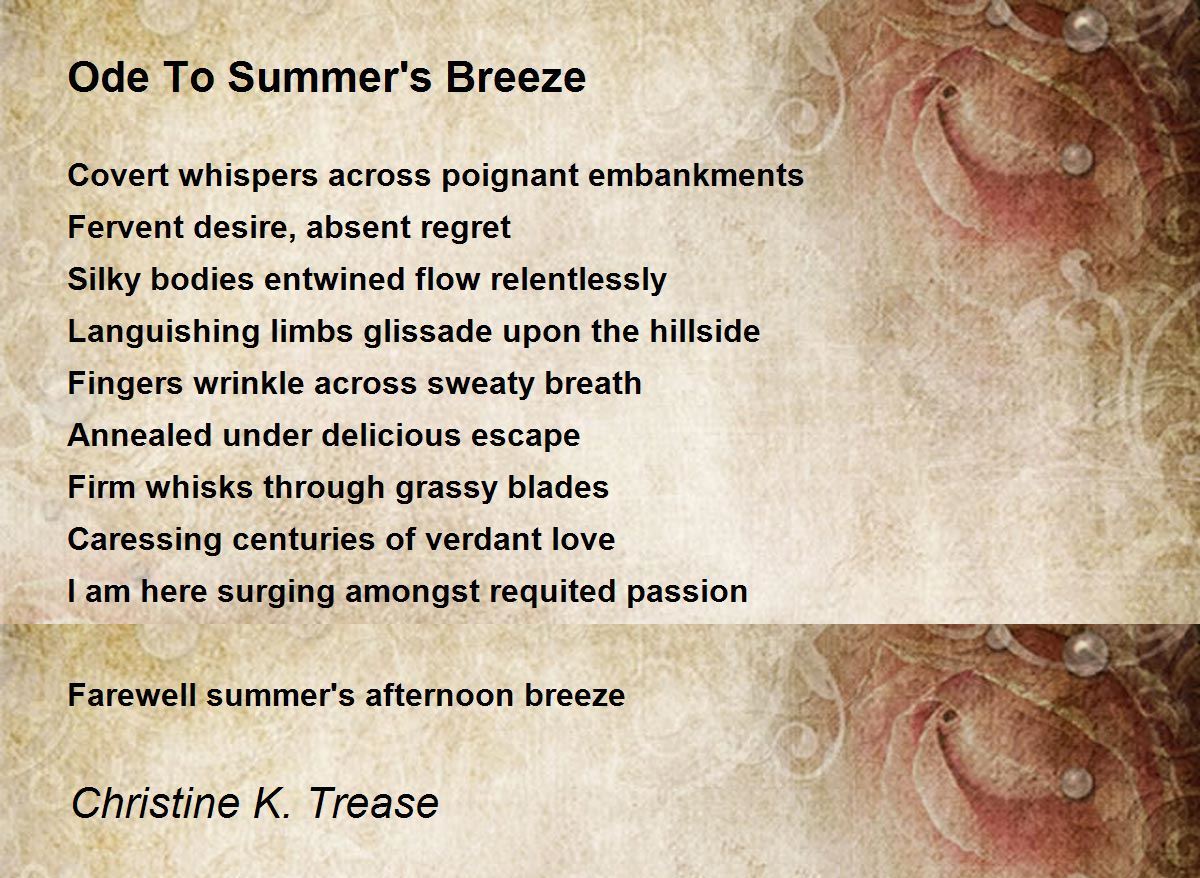 Ode To Summer's Breeze

Covert whispers across poignant embankments
Fervent desire, absent regret
Silky bodies entwined flow relentlessly
Languishing limbs glissade upon the hillside
Fingers wrinkle across sweaty breath
Annealed under delicious escape
Firm whisks through grassy blades
Caressing centuries of verdant love
I am here surging amongst requited passion

Farewell summer's afternoon breeze

Christine K. Trease